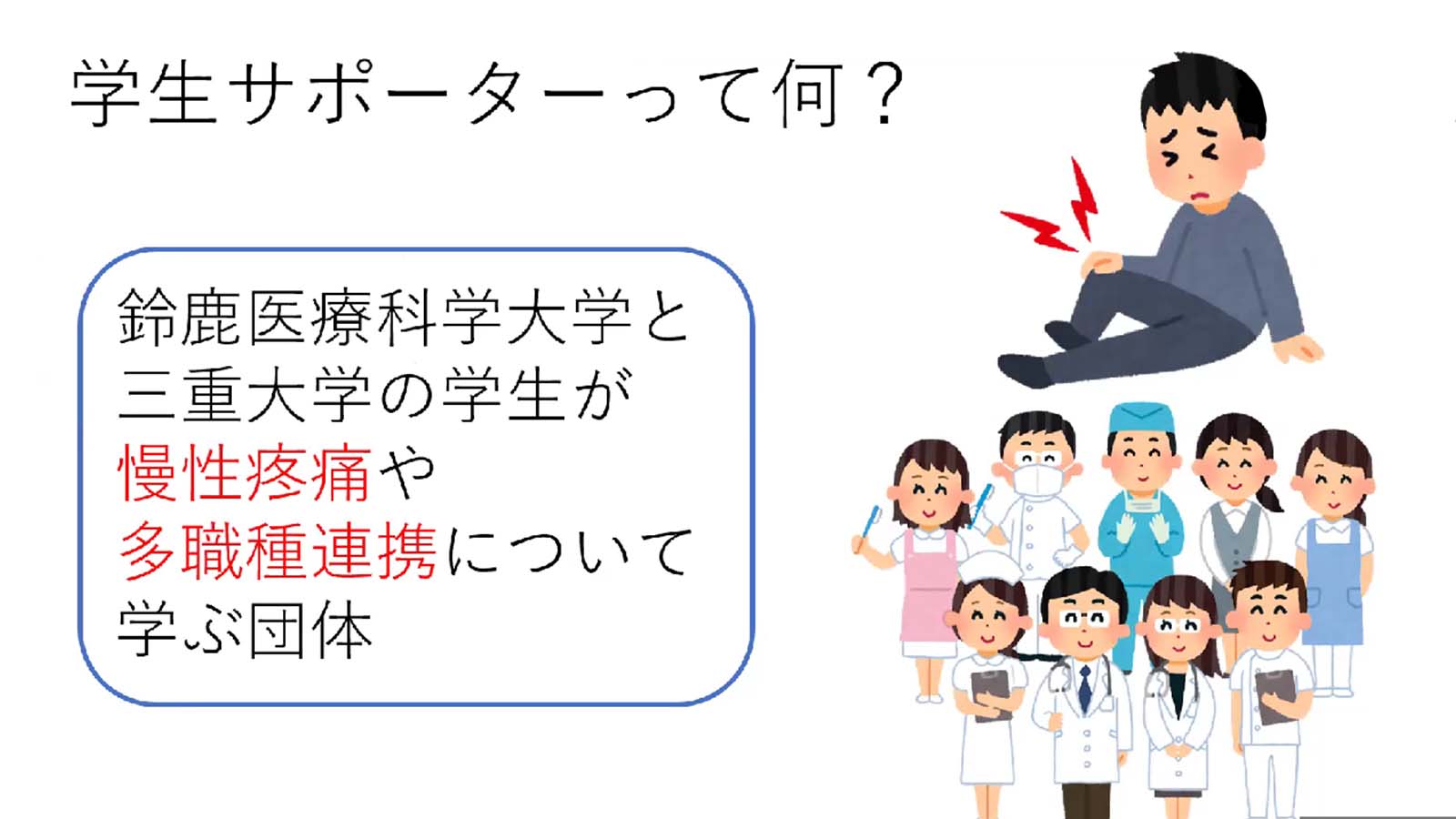 学生サポーターって何？

鈴鹿医療科学大学と三重大学の学生が慢性疼痛や多職種連携について学ぶ団体